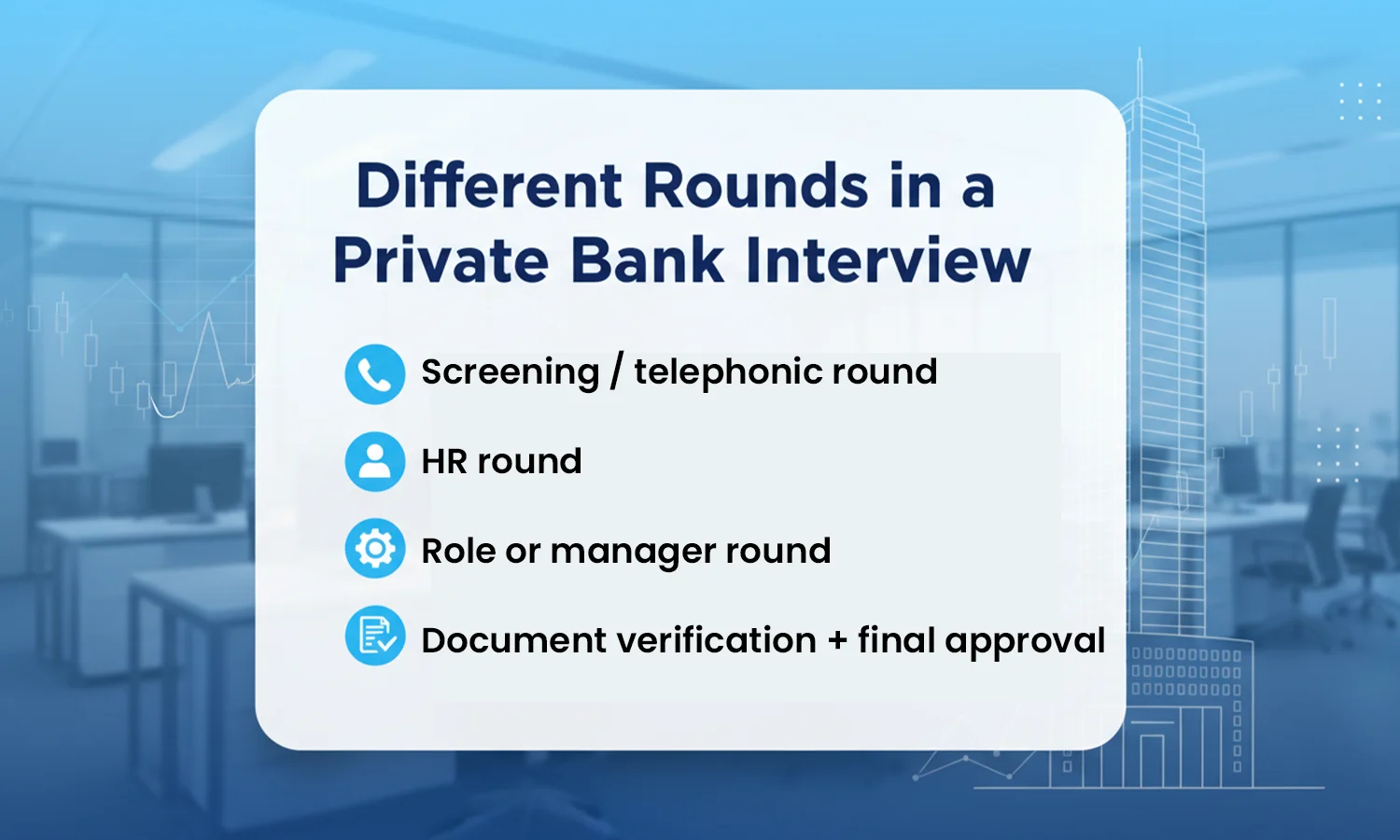 Different Rounds in a Private Bank Interview

Screening / telephonic round

HR round

Role or manager round

Document verification + final approval